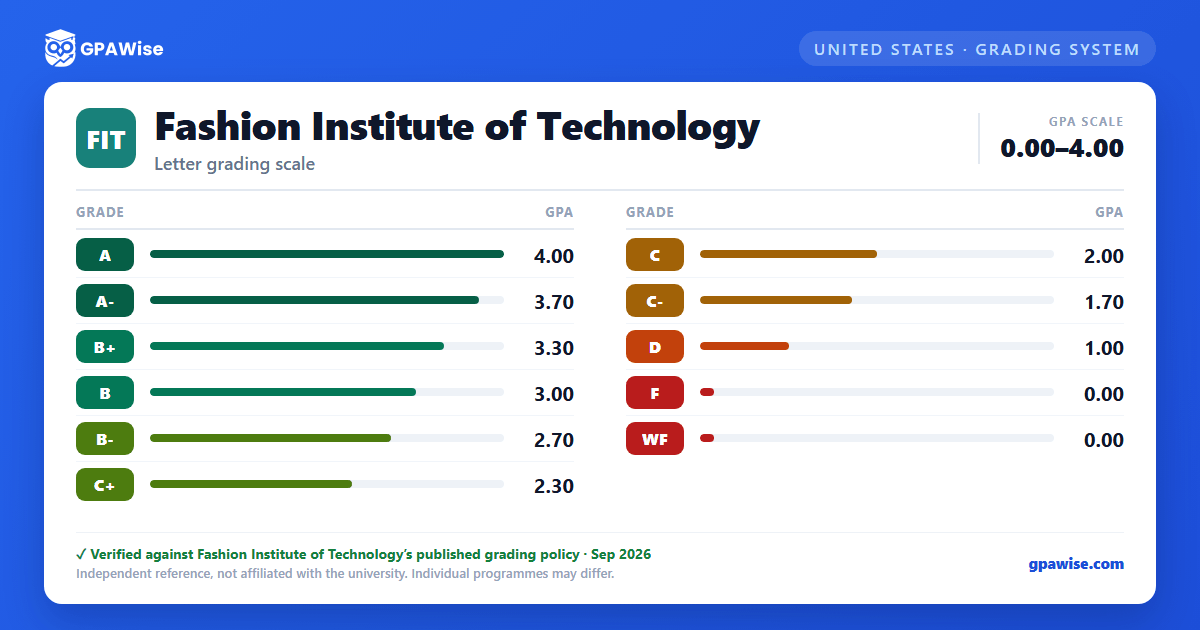 GPAWise

UNITED STATES · GRADING SYSTEM

FIT

Fashion Institute of Technology

Letter grading scale

GPA SCALE
0.00–4.00

| GRADE | GPA |
|---|---|
| A | 4.00 |
| A- | 3.70 |
| B+ | 3.30 |
| B | 3.00 |
| B- | 2.70 |
| C+ | 2.30 |

| GRADE | GPA |
|---|---|
| C | 2.00 |
| C- | 1.70 |
| D | 1.00 |
| F | 0.00 |
| WF | 0.00 |

✓ Verified against Fashion Institute of Technology's published grading policy · Sep 2026

Independent reference, not affiliated with the university. Individual programmes may differ.

gpawise.com